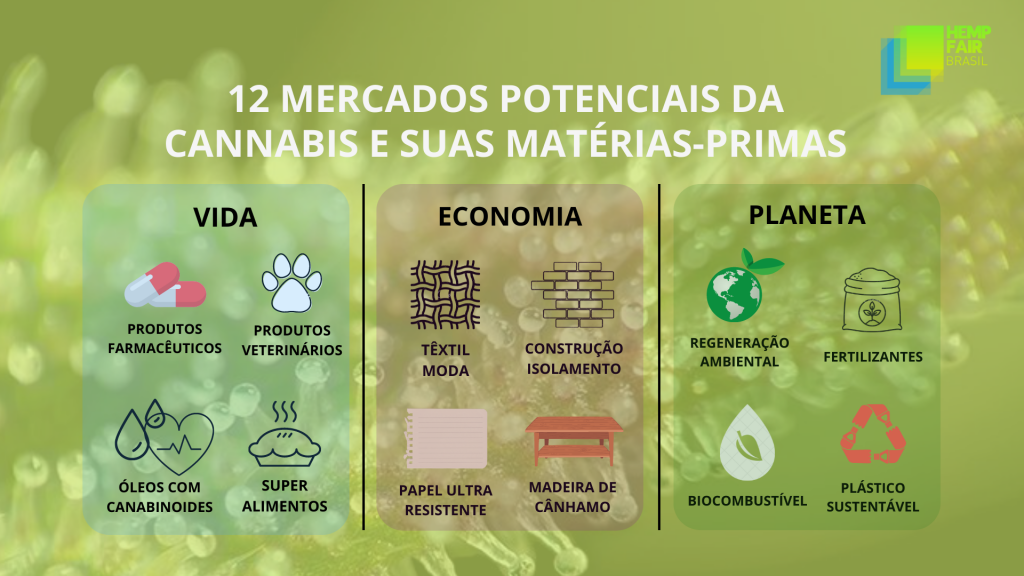 HEMP FAIR BRASIL

12 MERCADOS POTENCIAIS DA CANNABIS E SUAS MATÉRIAS-PRIMAS

VIDA

PRODUTOS FARMACÊUTICOS

PRODUTOS VETERINÁRIOS

ÓLEOS COM CANABINOIDES

SUPER ALIMENTOS

ECONOMIA

TÊXTIL MODA

CONSTRUÇÃO ISOLAMENTO

PAPEL ULTRA RESISTENTE

MADEIRA DE CÂNHAMO

PLANETA

REGENERAÇÃO AMBIENTAL

FERTILIZANTES

BIOCOMBUSTÍVEL

PLÁSTICO SUSTENTÁVEL